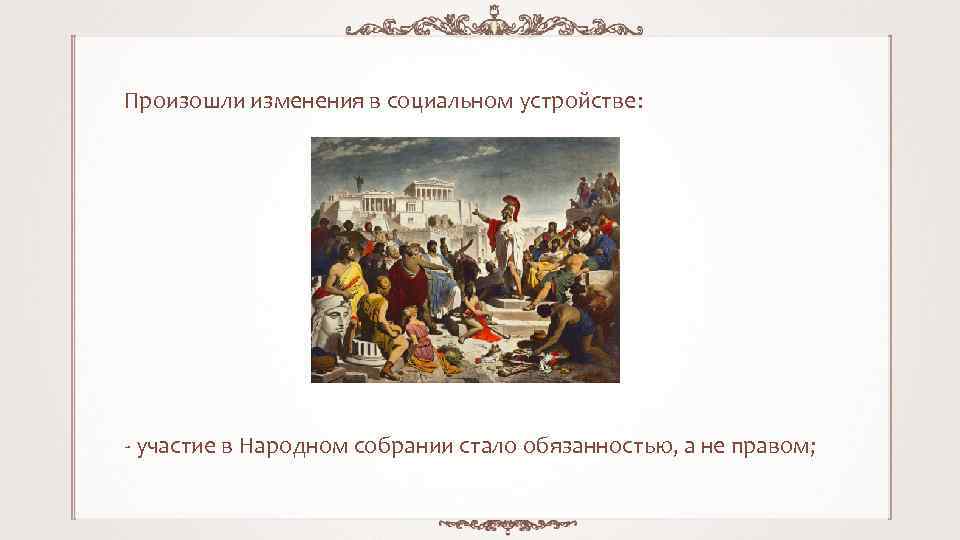 Произошли изменения в социальном устройстве:

- участие в Народном собрании стало обязанностью, а не правом;